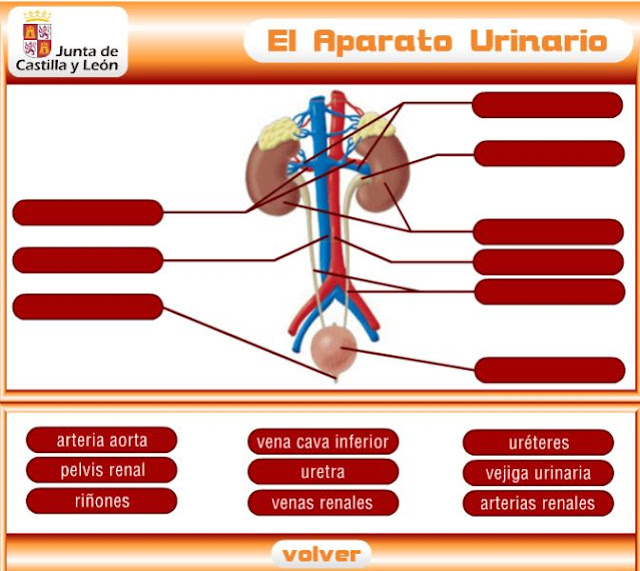 Junta de Castilla y León

El Aparato Urinario

arteria aorta
pelvis renal
riñones

vena cava inferior
uretra
venas renales

uréteres
vejiga urinaria
arterias renales

volver